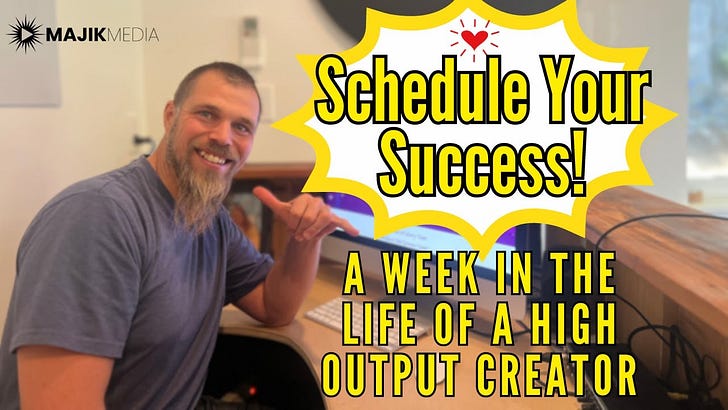 MAJIKMEDIA

Schedule Your Success!

A WEEK IN THE LIFE OF A HIGH OUTPUT CREATOR